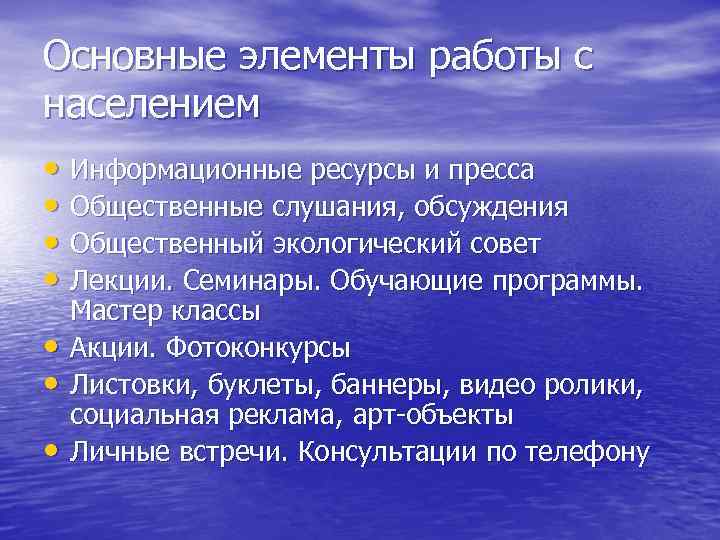 Основные элементы работы с населением

• Информационные ресурсы и пресса
• Общественные слушания, обсуждения
• Общественный экологический совет
• Лекции. Семинары. Обучающие программы. Мастер классы
• Акции. Фотоконкурсы
• Листовки, буклеты, баннеры, видео ролики, социальная реклама, арт-объекты
• Личные встречи. Консультации по телефону